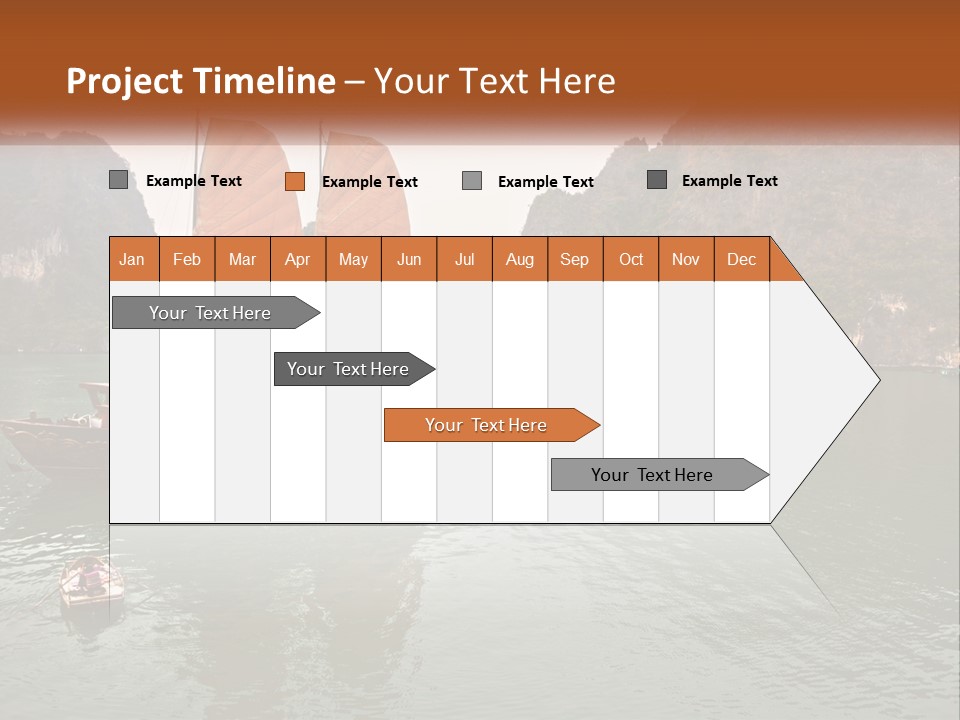 Project Timeline – Your Text Here

Example Text Example Text Example Text Example Text

| Jan | Feb | Mar | Apr | May | Jun | Jul | Aug | Sep | Oct | Nov | Dec |
|---|---|---|---|---|---|---|---|---|---|---|---|

Your Text Here

Your Text Here

Your Text Here

Your Text Here